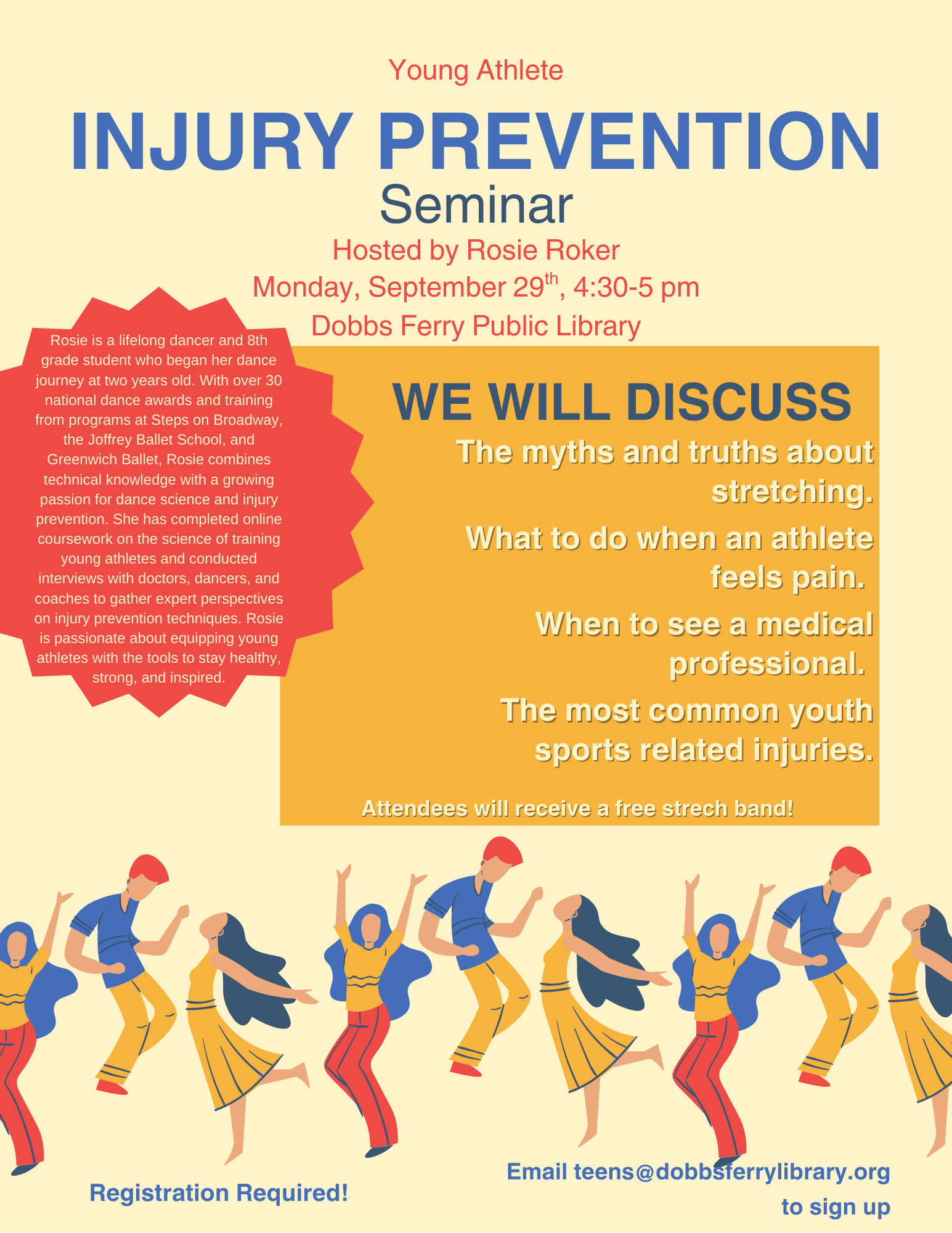 Young Athlete

INJURY PREVENTION

Seminar

Hosted by Rosie Roker

Monday, September 29$^{th}$, 4:30-5 pm

Dobbs Ferry Public Library

Rosie is a lifelong dancer and 8th grade student who began her dance journey at two years old. With over 30 national dance awards and training from programs at Steps on Broadway, the Joffrey Ballet School, and Greenwich Ballet, Rosie combines technical knowledge with a growing passion for dance science and injury prevention. She has completed online coursework on the science of training young athletes and conducted interviews with doctors, dancers, and coaches to gather expert perspectives on injury prevention techniques. Rosie is passionate about equipping young athletes with the tools to stay healthy, strong, and inspired.

WE WILL DISCUSS

The myths and truths about stretching.

What to do when an athlete feels pain.

When to see a medical professional.

The most common youth sports related injuries.

Attendees will receive a free strech band!

Registration Required!

Email teens@dobbsferrylibrary.org to sign up